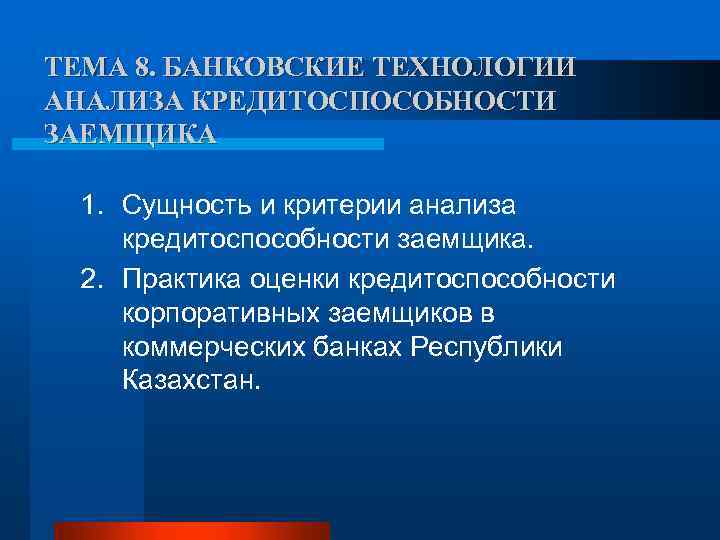 ТЕМА 8. БАНКОВСКИЕ ТЕХНОЛОГИИ АНАЛИЗА КРЕДИТОСПОСОБНОСТИ ЗАЕМЩИКА

1. Сущность и критерии анализа кредитоспособности заемщика.
2. Практика оценки кредитоспособности корпоративных заемщиков в коммерческих банках Республики Казахстан.